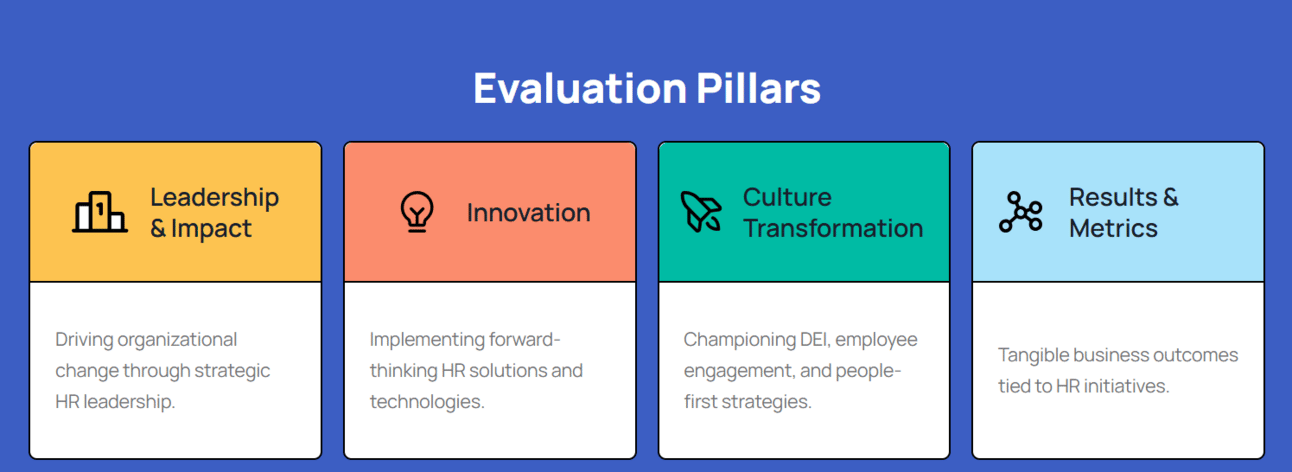 Evaluation Pillars

Leadership & Impact

Driving organizational change through strategic HR leadership.

Innovation

Implementing forward-thinking HR solutions and technologies.

Culture Transformation

Championing DEI, employee engagement, and people-first strategies.

Results & Metrics

Tangible business outcomes tied to HR initiatives.